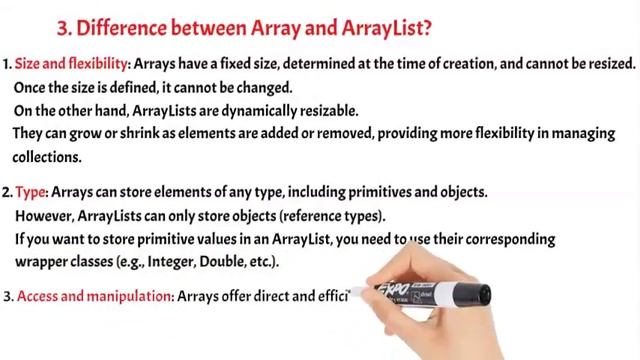 3. Difference between Array and ArrayList?

1. Size and flexibility: Arrays have a fixed size, determined at the time of creation, and cannot be resized. Once the size is defined, it cannot be changed.
On the other hand, ArrayLists are dynamically resizable.
They can grow or shrink as elements are added or removed, providing more flexibility in managing collections.

2. Type: Arrays can store elements of any type, including primitives and objects.
However, ArrayLists can only store objects (reference types).
If you want to store primitive values in an ArrayList, you need to use their corresponding wrapper classes (e.g., Integer, Double, etc.).

3. Access and manipulation: Arrays offer direct and effici

EXPO